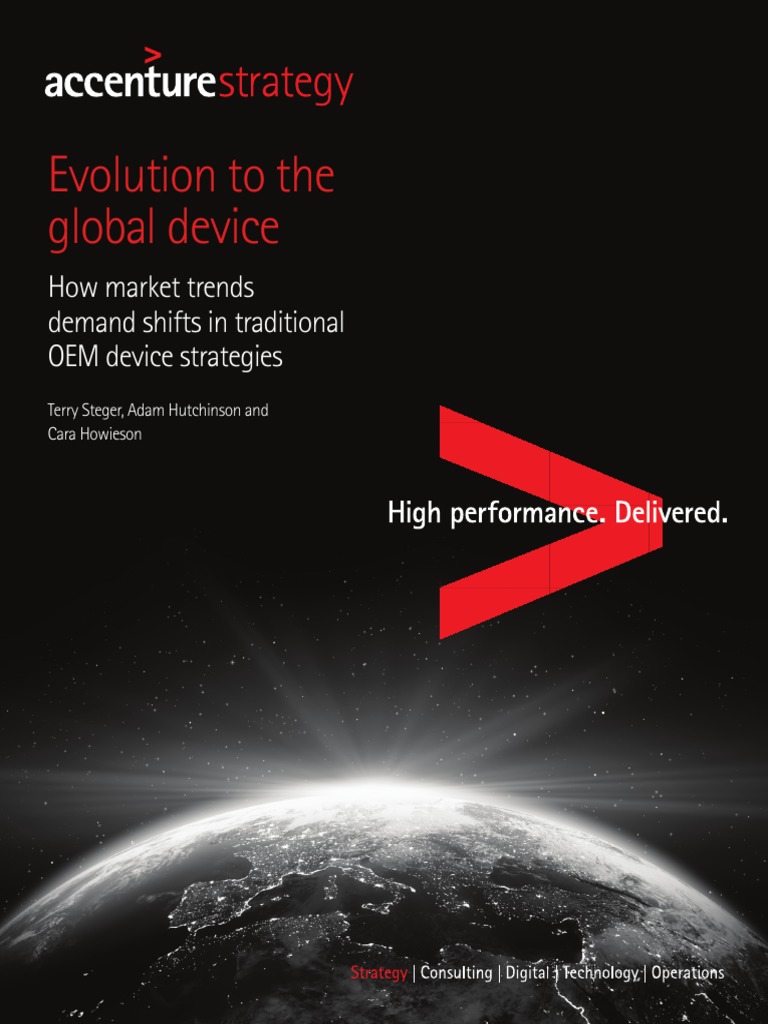 accenturestrategy

Evolution to the global device

How market trends demand shifts in traditional OEM device strategies

Terry Steger, Adam Hutchinson and Cara Howieson

High performance. Delivered.

Strategy | Consulting | Digital | Technology | Operations